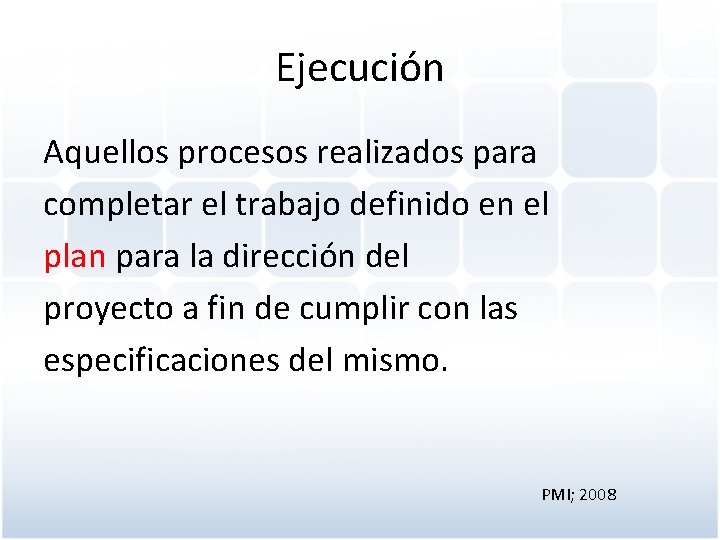 Ejecución

Aquellos procesos realizados para completar el trabajo definido en el plan para la dirección del proyecto a fin de cumplir con las especificaciones del mismo.

PMI; 2008